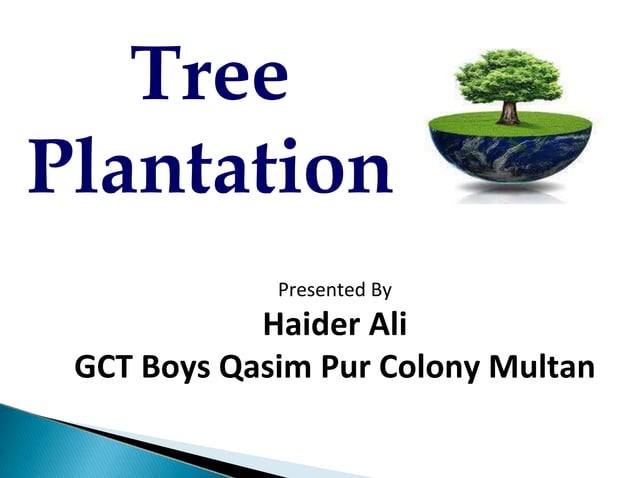 Tree Plantation

Presented By
Haider Ali
GCT Boys Qasim Pur Colony Multan